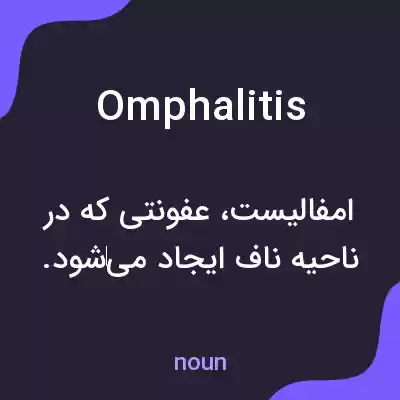 Omphalitis

امفالیست، عفونتی که در ناحیه ناف ایجاد می‌شود.

noun